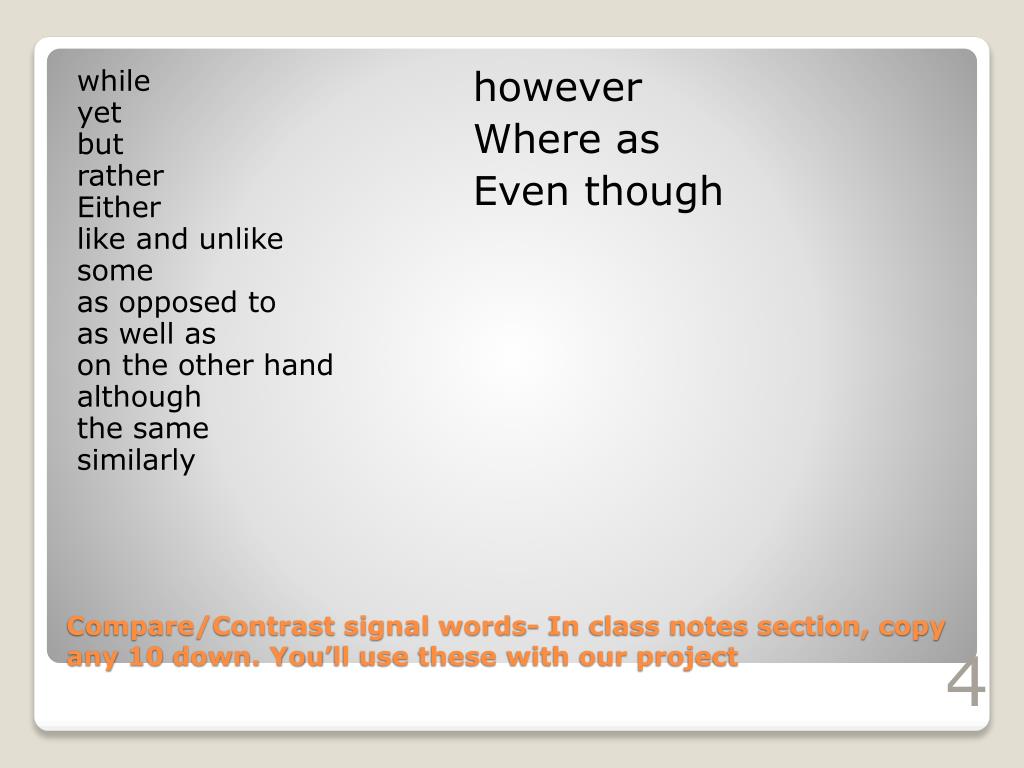 while
yet
but
rather
Either
like and unlike
some
as opposed to
as well as
on the other hand
although
the same
similarly

however
Where as
Even though

Compare/Contrast signal words- In class notes section, copy any 10 down. You'll use these with our project

4